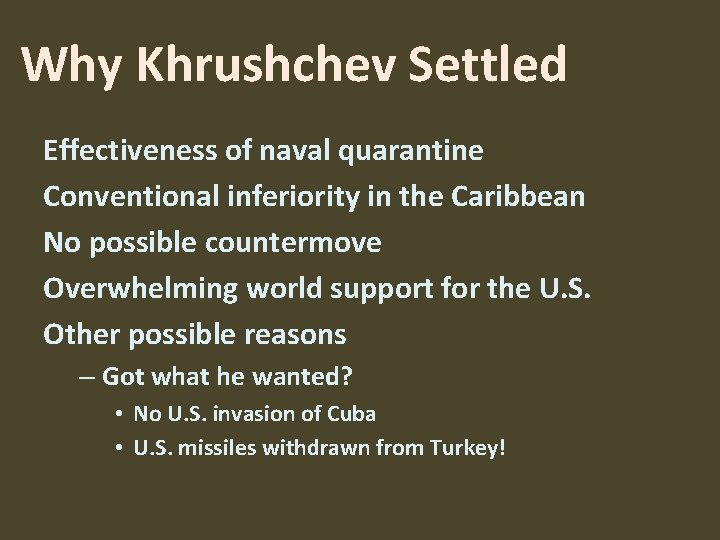 Why Khrushchev Settled

Effectiveness of naval quarantine

Conventional inferiority in the Caribbean

No possible countermove

Overwhelming world support for the U.S.

Other possible reasons

– Got what he wanted?

• No U.S. invasion of Cuba

• U.S. missiles withdrawn from Turkey!